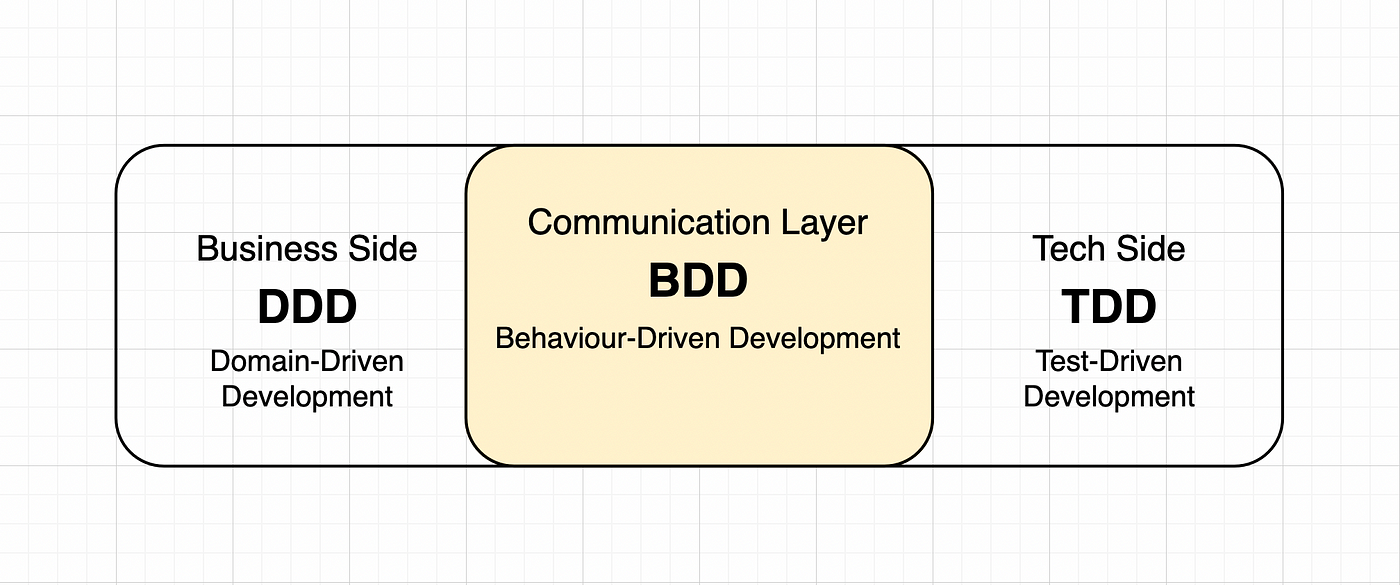 Business Side
DDD
Domain-Driven Development

Communication Layer
BDD
Behaviour-Driven Development

Tech Side
TDD
Test-Driven Development